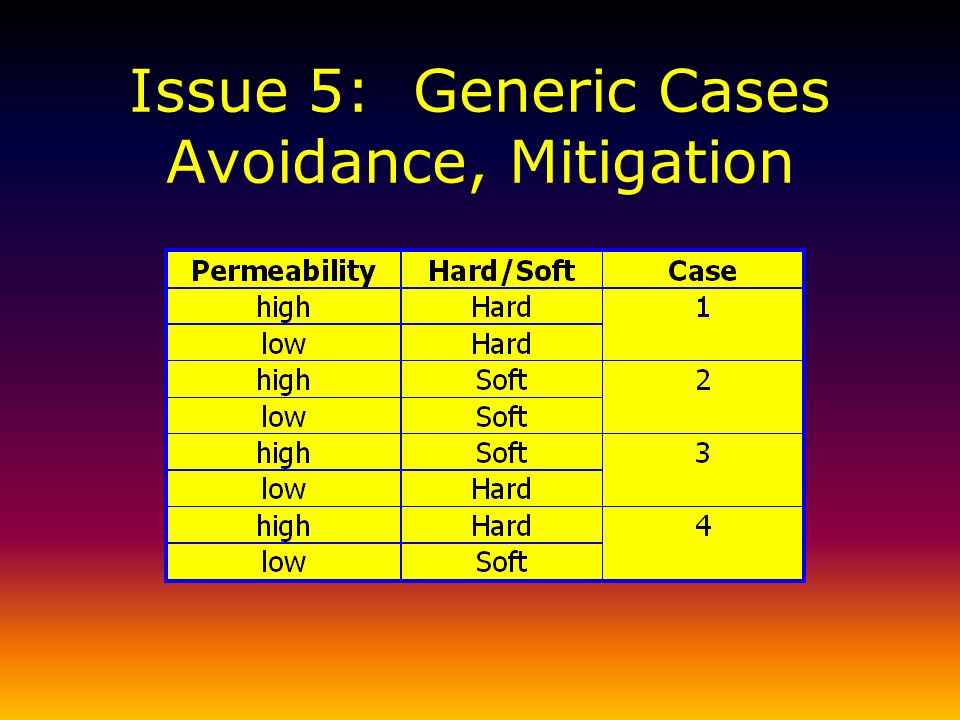 Issue 5: Generic Cases
Avoidance, Mitigation

| Permeability | Hard/Soft | Case |
|---|---|---|
| high | Hard | 1 |
| low | Hard | |
| high | Soft | 2 |
| low | Soft | |
| high | Soft | 3 |
| low | Hard | |
| high | Hard | 4 |
| low | Soft | |